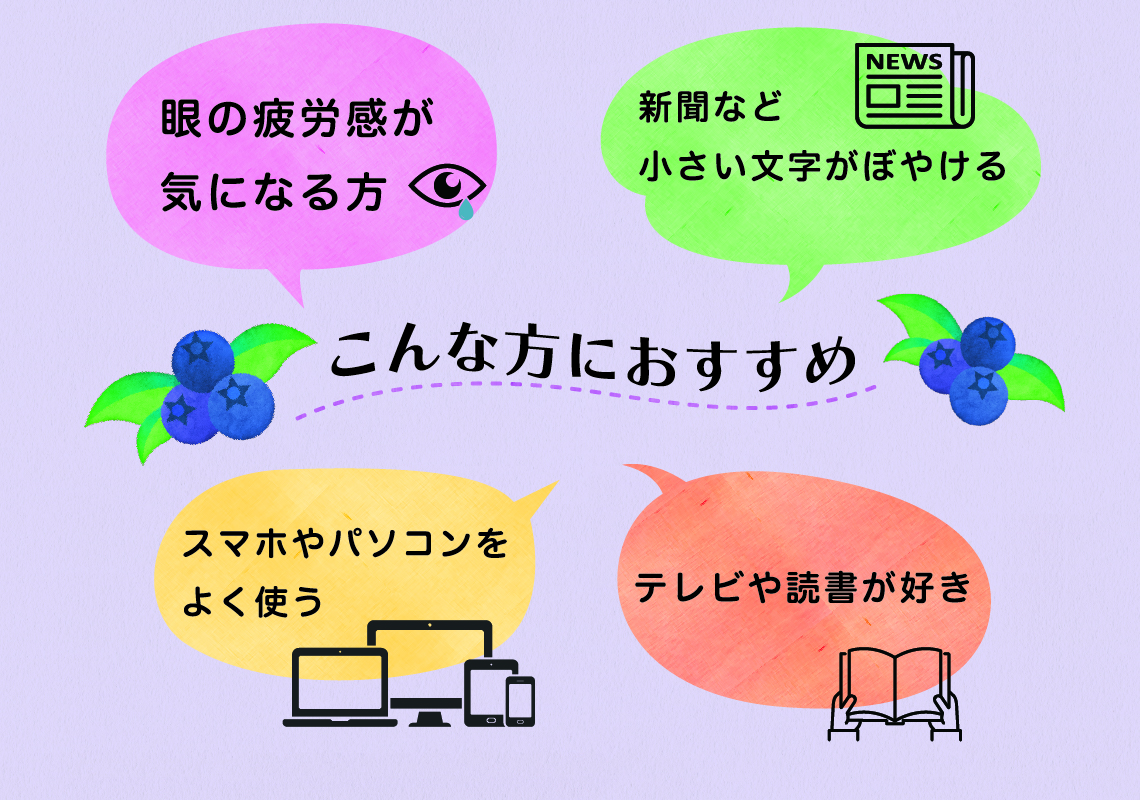 眼の疲労感が
気になる方

NEWS

新聞など
小さい文字がぼやける

こんな方におすすめ

スマホやパソコンを
よく使う

テレビや読書が好き